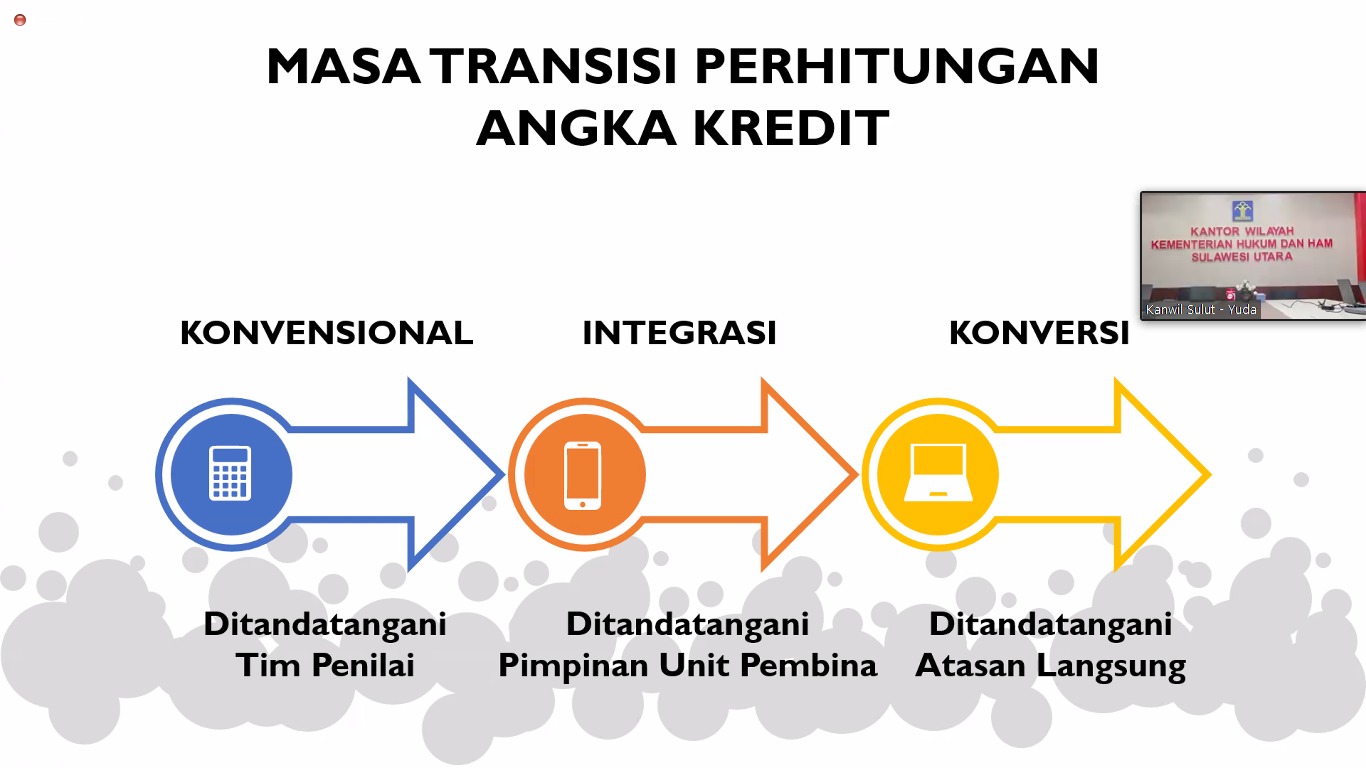 MASA TRANSISI PERHITUNGAN ANGKA KREDIT

KANTOR WILAYAH
KEMENTERIAN HUKUM DAN HAM
SULAWESI UTARA

Kanwil Sulut - Yuda

KONVENSIONAL

INTEGRASI

KONVERSI

Ditandatangani
Tim Penilai

Ditandatangani
Pimpinan Unit Pembina

Ditandatangani
Atasan Langsung